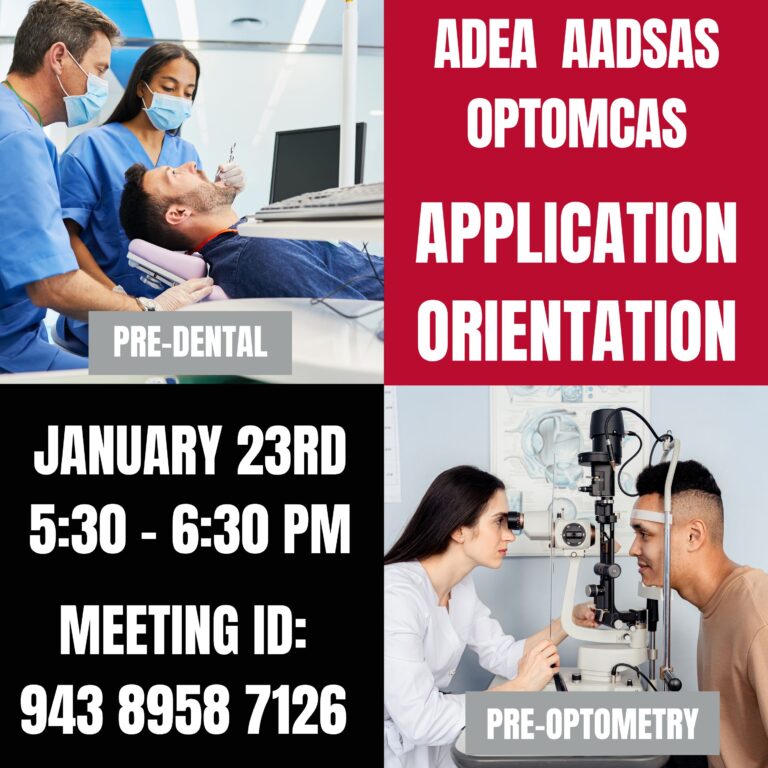 PRE-DENTAL

ADEA AADSAS
OPTOMCAS
APPLICATION
ORIENTATION

JANUARY 23RD
5:30 - 6:30 PM
MEETING ID:
943 8958 7126

PRE-OPTOMETRY